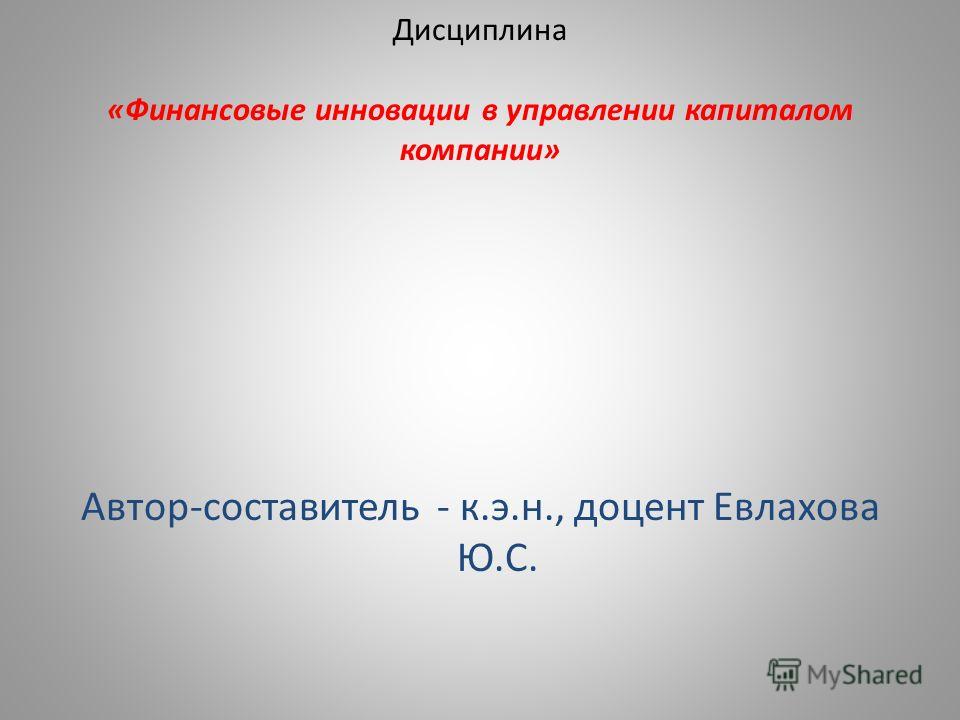 Дисциплина

«Финансовые инновации в управлении капиталом компании»

Автор-составитель - к.э.н., доцент Евлахова Ю.С.

MyShared